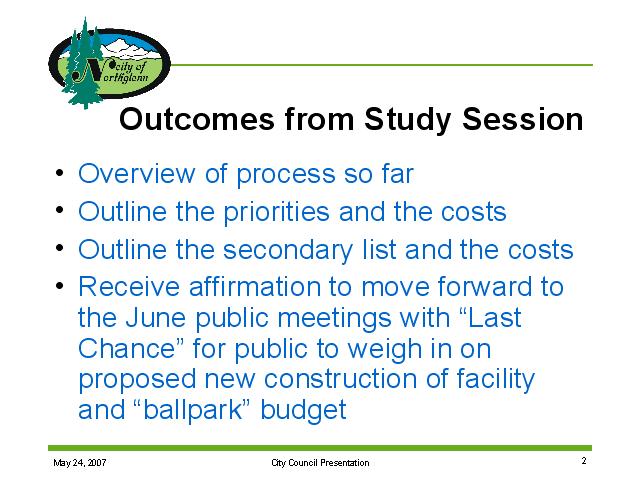 City of Northglenn

Outcomes from Study Session

• Overview of process so far
• Outline the priorities and the costs
• Outline the secondary list and the costs
• Receive affirmation to move forward to the June public meetings with “Last Chance” for public to weigh in on proposed new construction of facility and “ballpark” budget

May 24, 2007

City Council Presentation

2